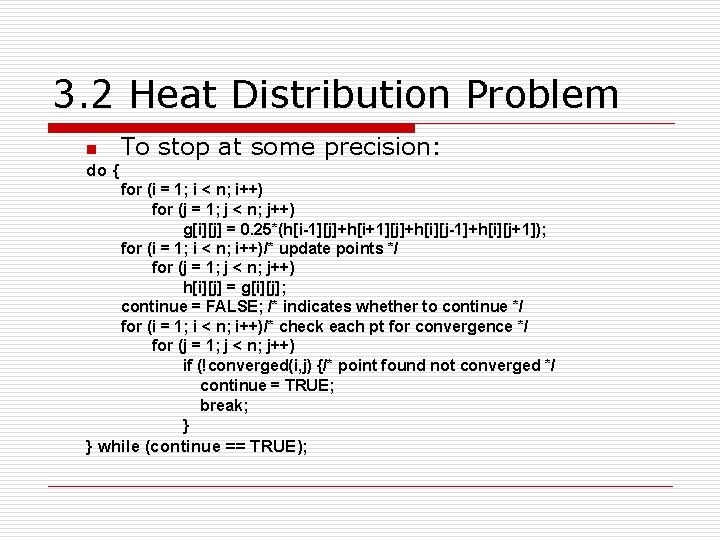 3.2 Heat Distribution Problem

To stop at some precision:

do {
for (i = 1; i < n; i++)
for (j = 1; j < n; j++)
g[i][j] = 0.25*(h[i-1][j]+h[i+1][j]+h[i][j-1]+h[i][j+1]);
for (i = 1; i < n; i++)/* update points */
for (j = 1; j < n; j++)
h[i][j] = g[i][j];
continue = FALSE; /* indicates whether to continue */
for (i = 1; i < n; i++)/* check each pt for convergence */
for (j = 1; j < n; j++)
if (!converged(i,j) {/* point found not converged */
continue = TRUE;
break;
}
} while (continue == TRUE);